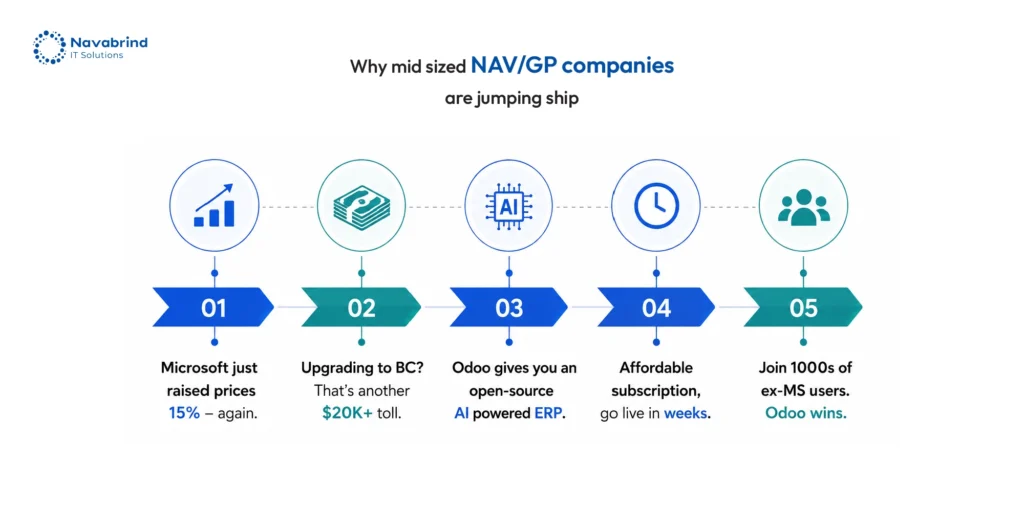 Navabrind
IT Solutions

Why mid sized NAV/GP companies are jumping ship

AI

01
Microsoft just raised prices 15% – again.

02
Upgrading to BC? That's another $20K+ toll.

03
Odoo gives you an open-source AI powered ERP.

04
Affordable subscription, go live in weeks.

05
Join 1000s of ex-MS users. Odoo wins.